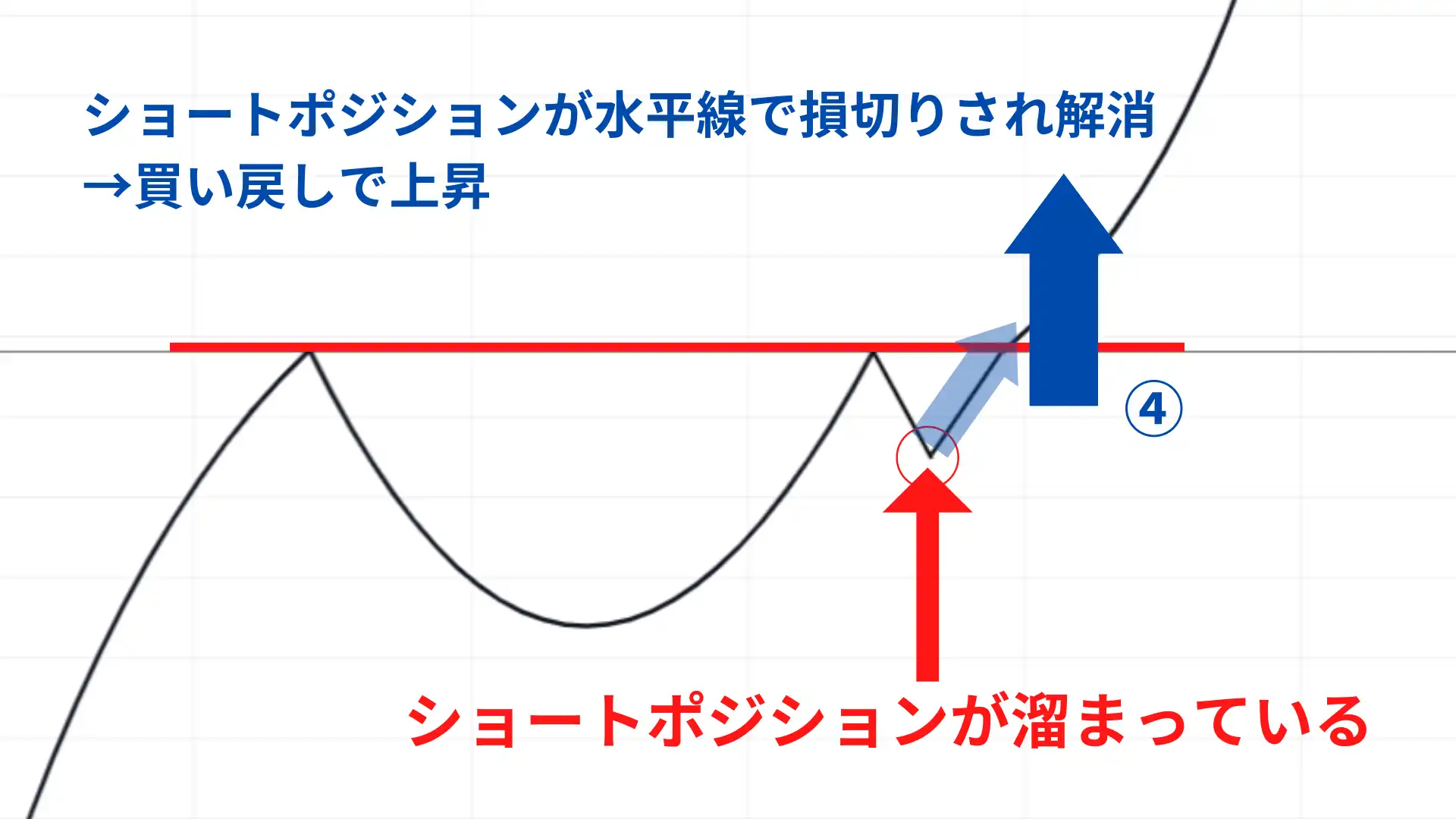 ショートポジションが水平線で損切りされ解消
→買い戻しで上昇

④

ショートポジションが溜まっている